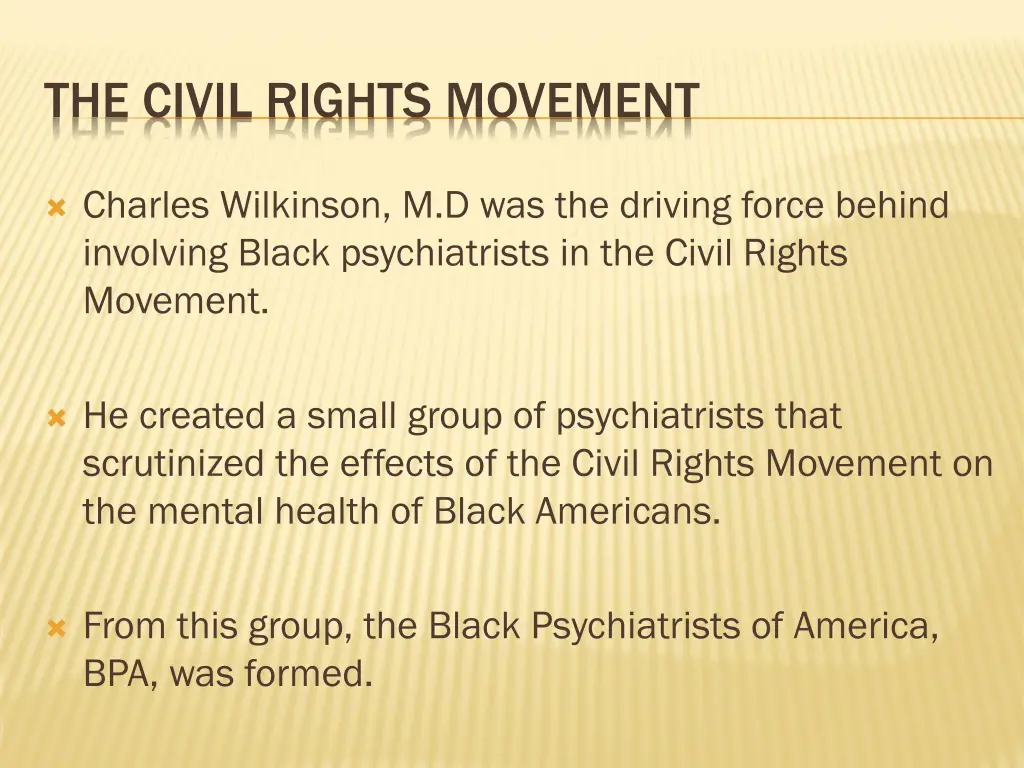 THE CIVIL RIGHTS MOVEMENT

Charles Wilkinson, M.D was the driving force behind involving Black psychiatrists in the Civil Rights Movement.

He created a small group of psychiatrists that scrutinized the effects of the Civil Rights Movement on the mental health of Black Americans.

From this group, the Black Psychiatrists of America, BPA, was formed.